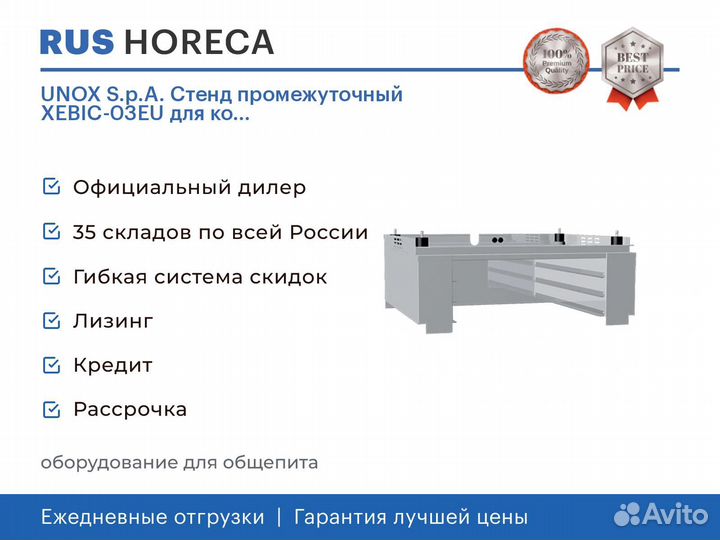 RUS HORECA

100% Premium Quality

BEST PRICE

UNOX S.p.A. Стенд промежуточный XEBIC-03EU для ко...

Официальный дилер

35 складов по всей России

Гибкая система скидок

Лизинг

Кредит

Рассрочка

оборудование для общепита

Ежедневные отгрузки | Гарантия лучшей цены

Avito